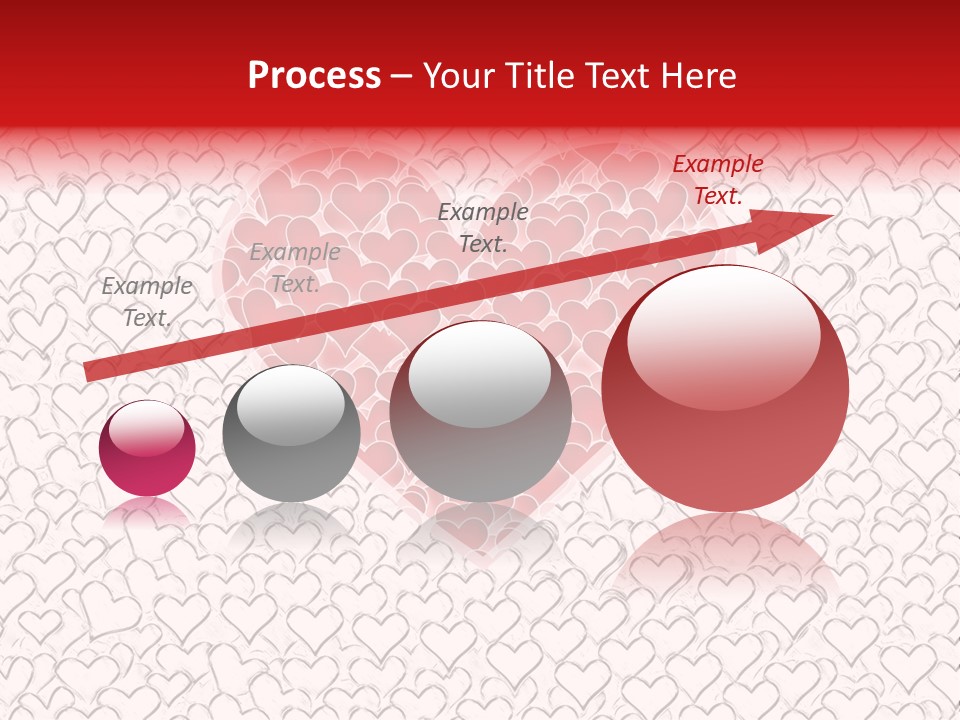 Process – Your Title Text Here

Example Text.

Example Text.

Example Text.

Example Text.